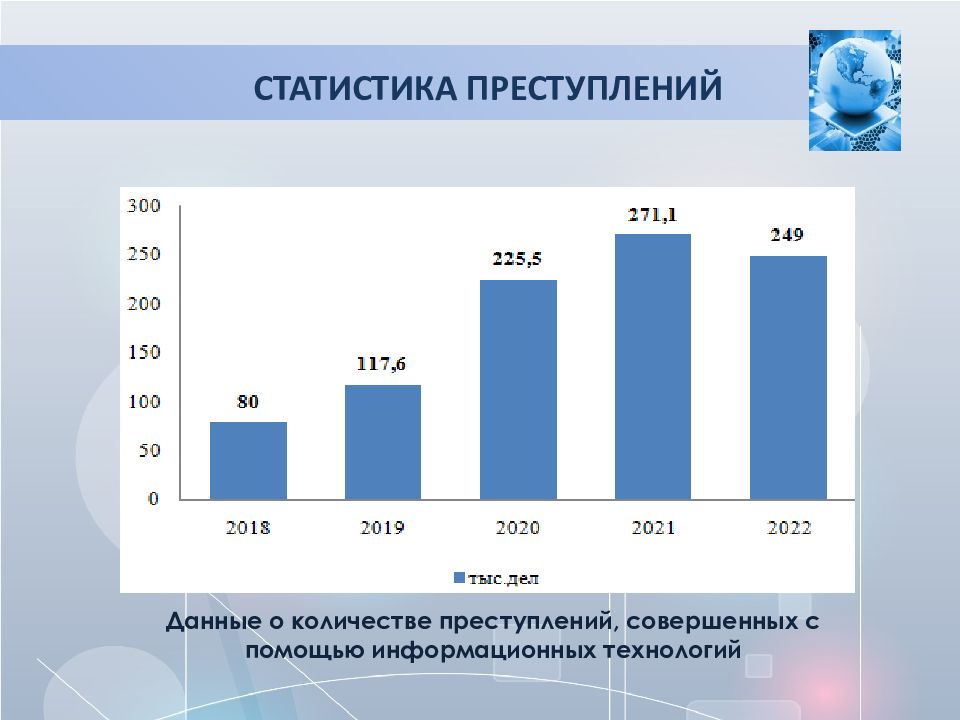 СТАТИСТИКА ПРЕСТУПЛЕНИЙ

300
250
200
150
100
50
0

80
117,6
225,5
271,1
249

2018
2019
2020
2021
2022

тыс.дел

Данные о количестве преступлений, совершенных с помощью информационных технологий